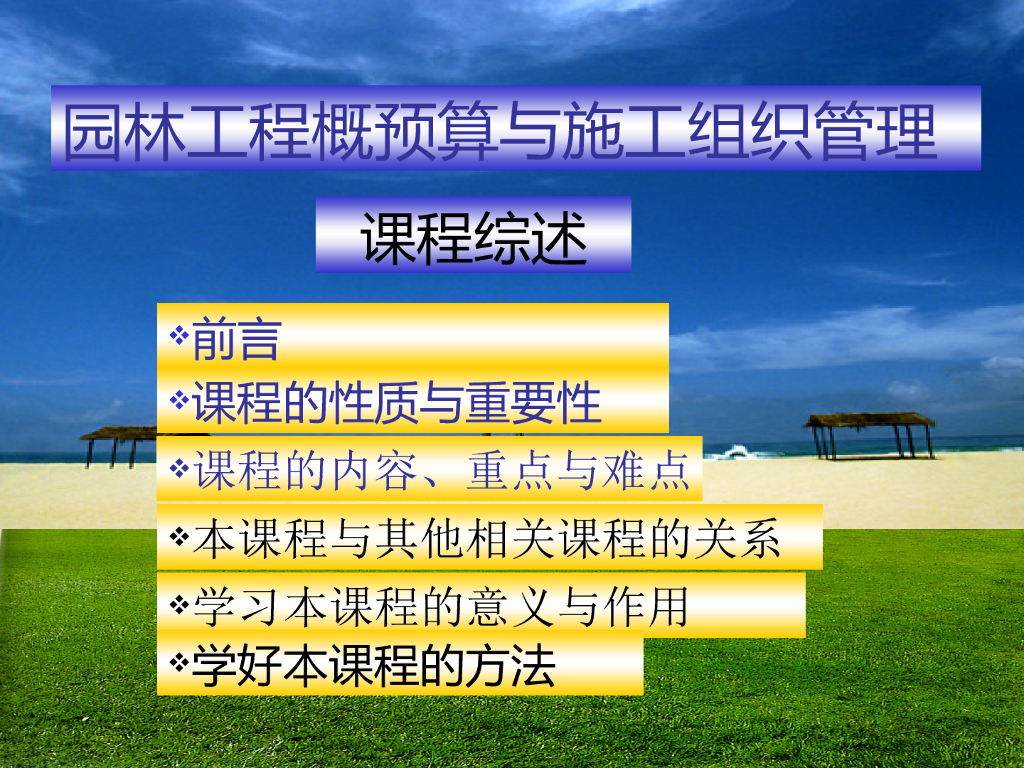 园林工程概预算与施工组织管理

课程综述

❖前言
❖课程的性质与重要性
❖课程的内容、重点与难点
❖本课程与其他相关课程的关系
❖学习本课程的意义与作用
❖学好本课程的方法